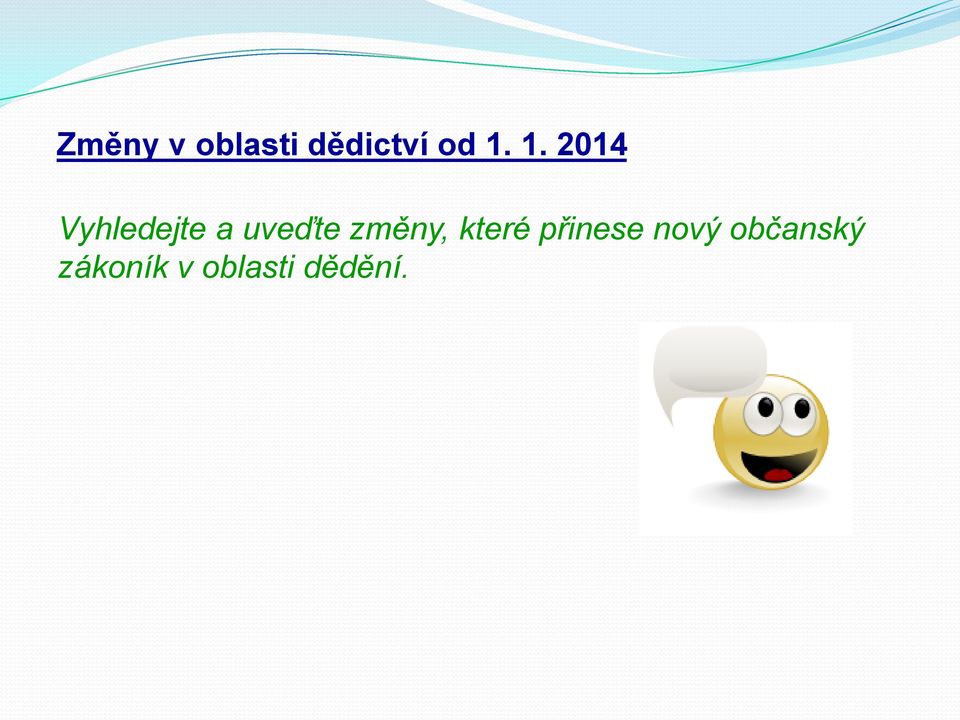 Změny v oblasti dědictví od 1. 1. 2014

Vyhledejte a uveďte změny, které přinese nový občanský zákoník v oblasti dědění.